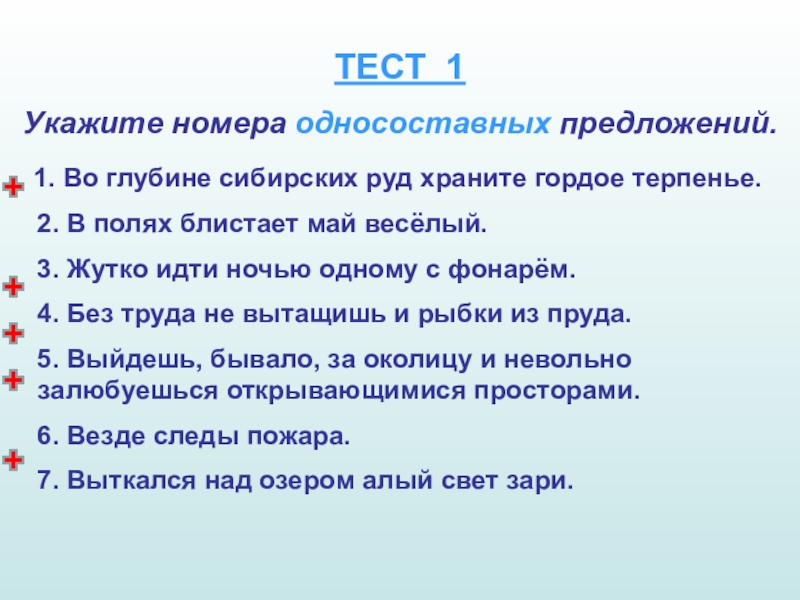 ТЕСТ 1

Укажите номера односоставных предложений.

+ 1. Во глубине сибирских руд храните гордое терпенье.

2. В полях блистает май весёлый.

+ 3. Жутко идти ночью одному с фонарём.

+ 4. Без труда не вытащишь и рыбки из пруда.

+ 5. Выйдешь, бывало, за околицу и невольно залюбуешься открывающимися просторами.

+ 6. Везде следы пожара.

7. Выткался над озером алый свет зари.